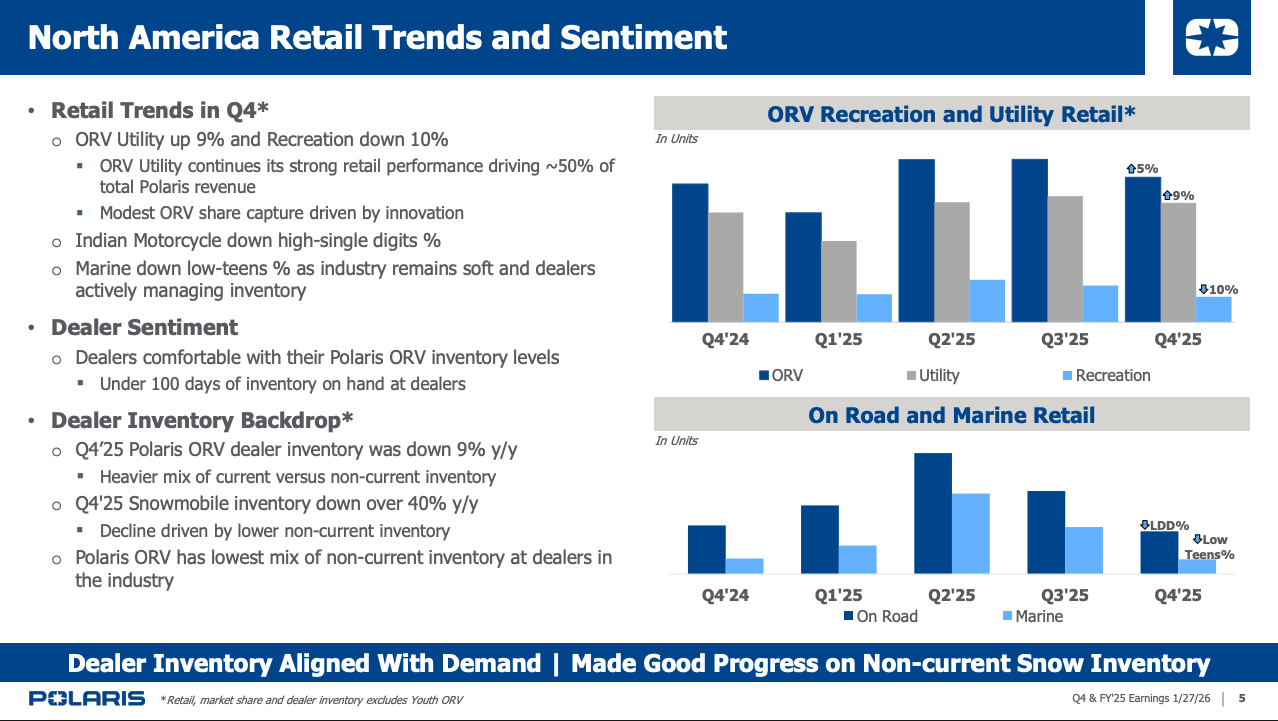 North America Retail Trends and Sentiment

• Retail Trends in Q4*
o ORV Utility up 9% and Recreation down 10%
▪ ORV Utility continues its strong retail performance driving ~50% of total Polaris revenue
▪ Modest ORV share capture driven by innovation
o Indian Motorcycle down high-single digits %
o Marine down low-teens % as industry remains soft and dealers actively managing inventory
• Dealer Sentiment
o Dealers comfortable with their Polaris ORV inventory levels
▪ Under 100 days of inventory on hand at dealers
• Dealer Inventory Backdrop*
o Q4'25 Polaris ORV dealer inventory was down 9% y/y
▪ Heavier mix of current versus non-current inventory
o Q4'25 Snowmobile inventory down over 40% y/y
▪ Decline driven by lower non-current inventory
o Polaris ORV has lowest mix of non-current inventory at dealers in the industry

ORV Recreation and Utility Retail*
In Units
5%
9%
10%
Q4'24 Q1'25 Q2'25 Q3'25 Q4'25
ORV Utility Recreation

On Road and Marine Retail
In Units
LDD%
Low Teens%
Q4'24 Q1'25 Q2'25 Q3'25 Q4'25
On Road Marine

Dealer Inventory Aligned With Demand | Made Good Progress on Non-current Snow Inventory

POLARIS *Retail, market share and dealer inventory excludes Youth ORV
Q4 & FY'25 Earnings 1/27/26 | 5